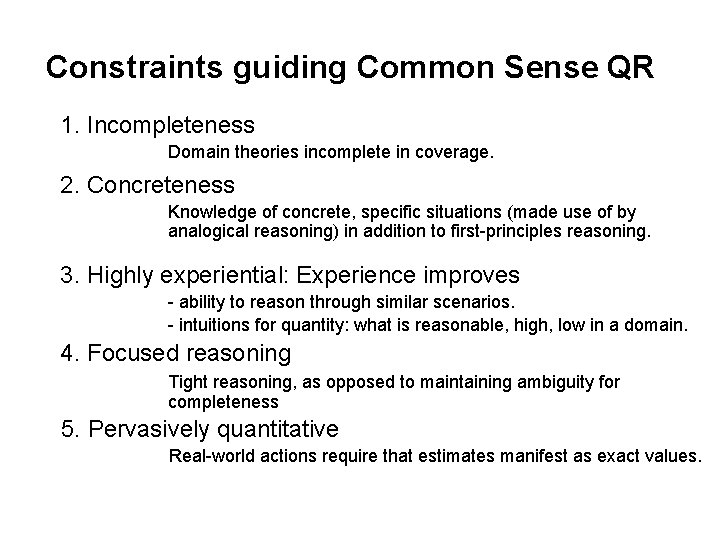 Constraints guiding Common Sense QR

1. Incompleteness

Domain theories incomplete in coverage.

2. Concreteness

Knowledge of concrete, specific situations (made use of by analogical reasoning) in addition to first-principles reasoning.

3. Highly experiential: Experience improves

- ability to reason through similar scenarios.

- intuitions for quantity: what is reasonable, high, low in a domain.

4. Focused reasoning

Tight reasoning, as opposed to maintaining ambiguity for completeness

5. Pervasively quantitative

Real-world actions require that estimates manifest as exact values.